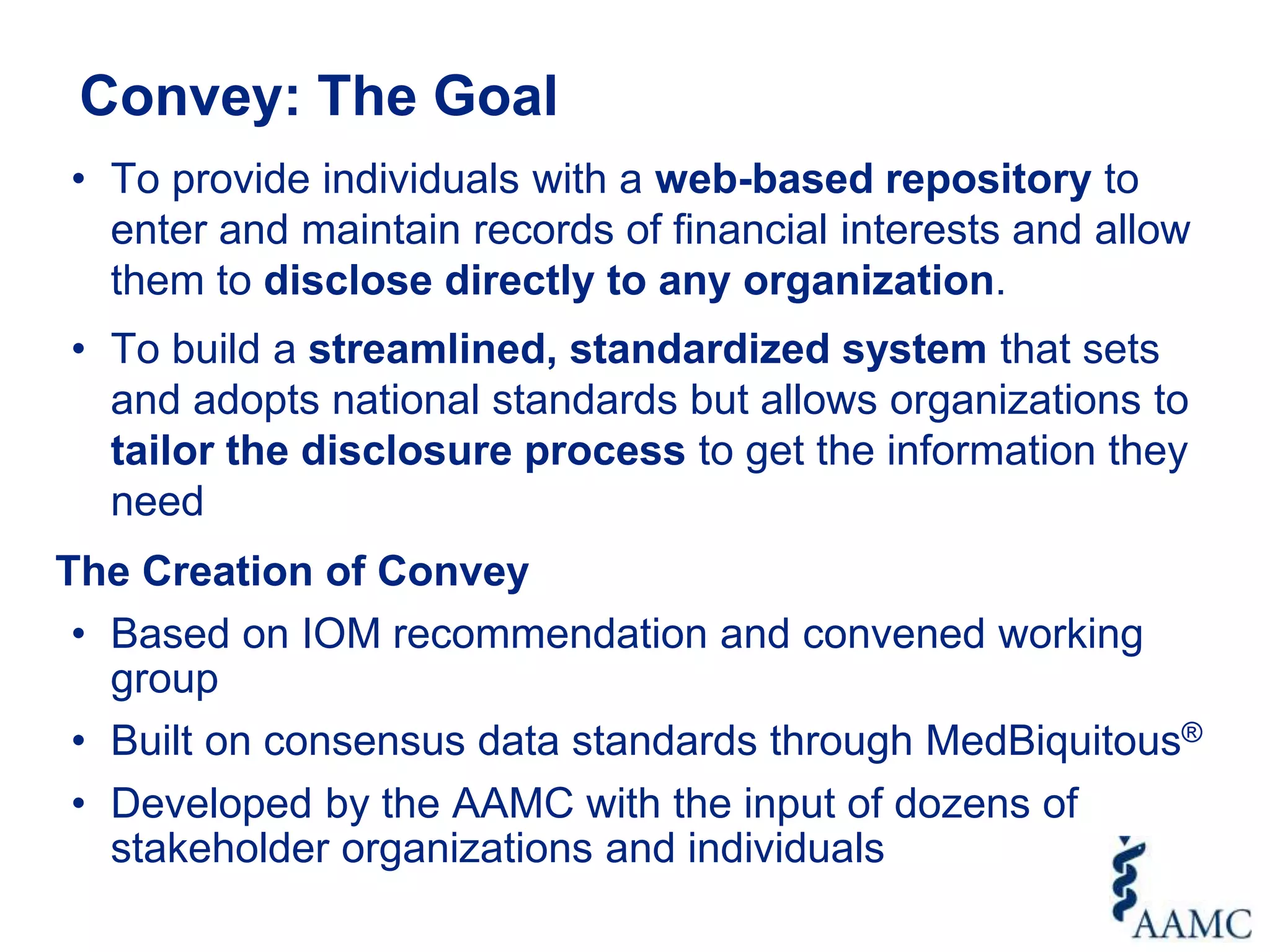 Convey: The Goal

• To provide individuals with a web-based repository to enter and maintain records of financial interests and allow them to disclose directly to any organization.

• To build a streamlined, standardized system that sets and adopts national standards but allows organizations to tailor the disclosure process to get the information they need

The Creation of Convey

• Based on IOM recommendation and convened working group

• Built on consensus data standards through MedBiquitous®

• Developed by the AAMC with the input of dozens of stakeholder organizations and individuals

AAMC